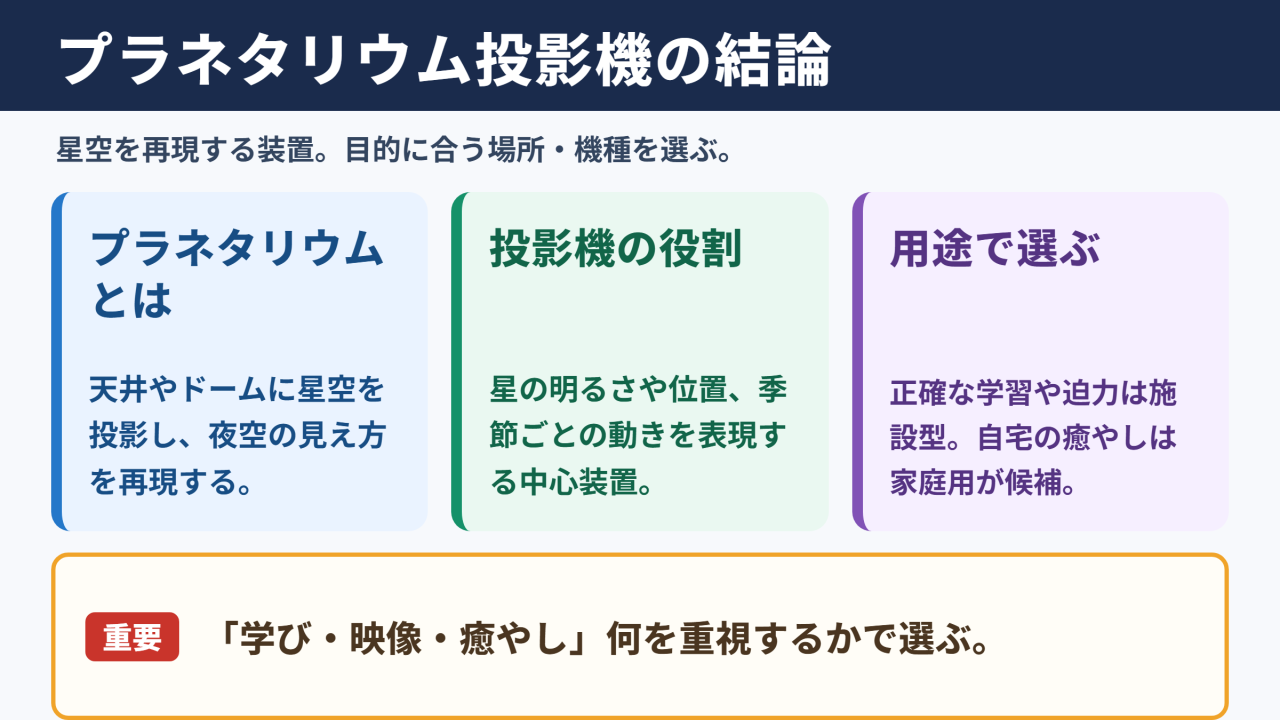 プラネタリウム投影機の結論

星空を再現する装置。目的に合う場所・機種を選ぶ。

プラネタリウムとは

天井やドームに星空を投影し、夜空の見え方を再現する。

投影機の役割

星の明るさや位置、季節ごとの動きを表現する中心装置。

用途で選ぶ

正確な学習や迫力は施設型。自宅の癒やしは家庭用が候補。

重要

「学び・映像・癒やし」何を重視するかで選ぶ。